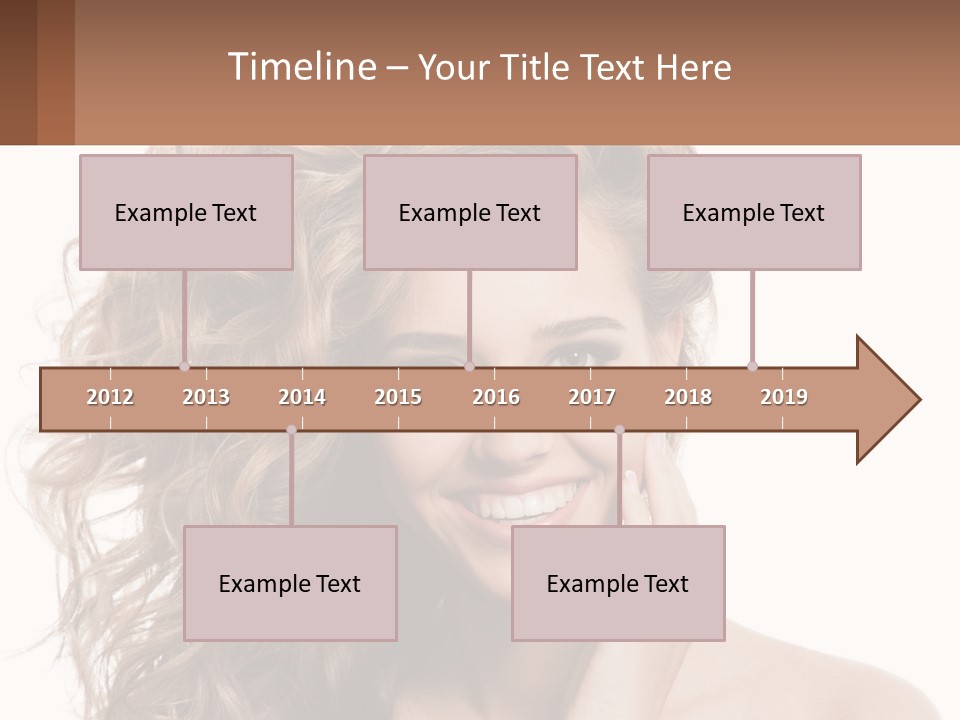 Timeline – Your Title Text Here

Example Text

Example Text

Example Text

2012 2013 2014 2015 2016 2017 2018 2019

Example Text

Example Text